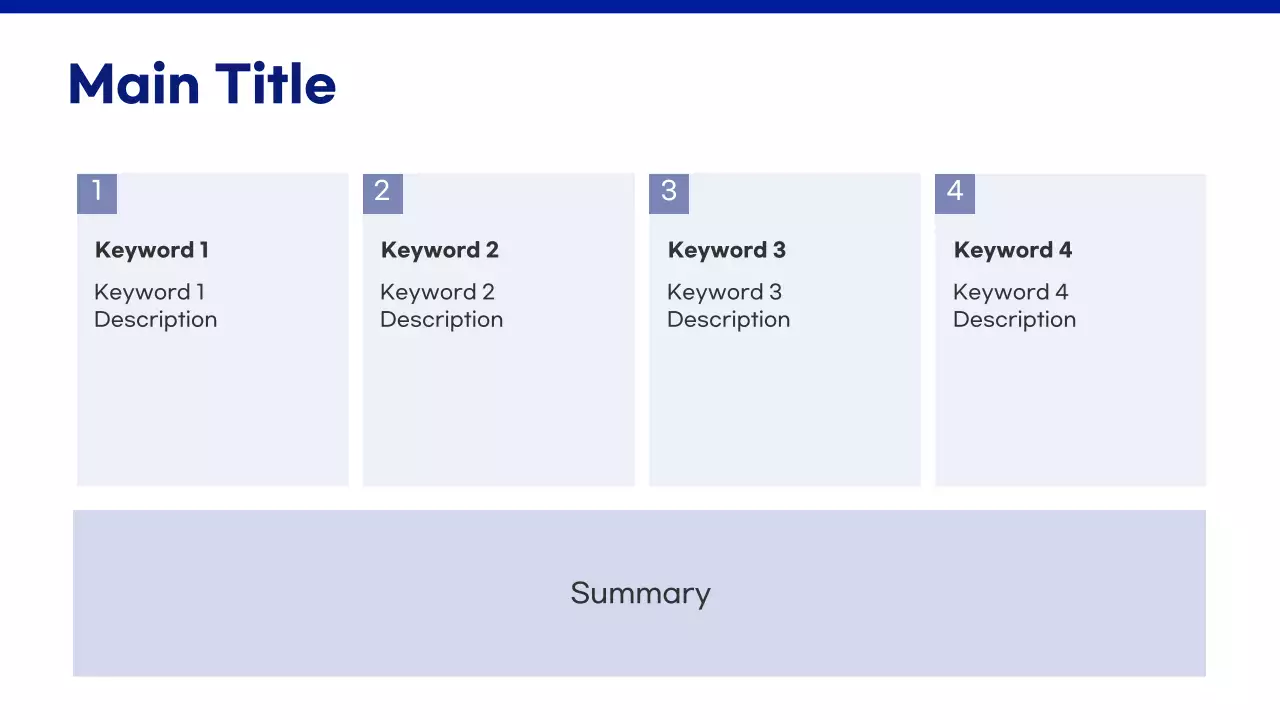 Main Title

1

Keyword 1

Keyword 1 Description

2

Keyword 2

Keyword 2 Description

3

Keyword 3

Keyword 3 Description

4

Keyword 4

Keyword 4 Description

Summary